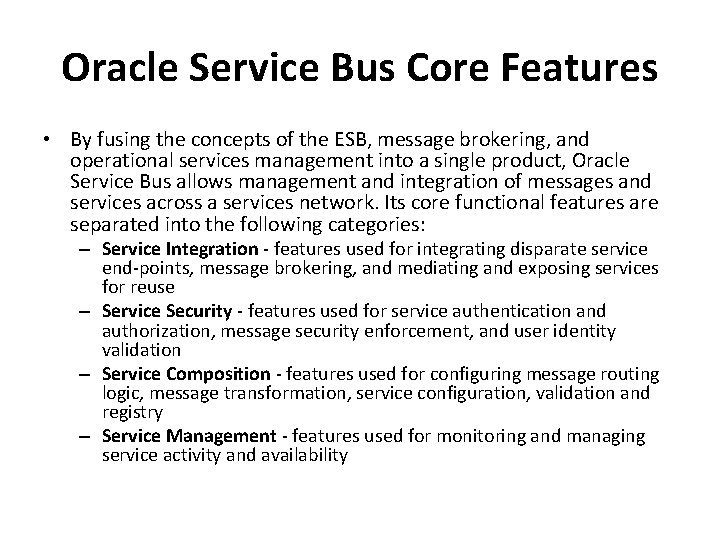 Oracle Service Bus Core Features

• By fusing the concepts of the ESB, message brokering, and operational services management into a single product, Oracle Service Bus allows management and integration of messages and services across a services network. Its core functional features are separated into the following categories:
– Service Integration - features used for integrating disparate service end-points, message brokering, and mediating and exposing services for reuse
– Service Security - features used for service authentication and authorization, message security enforcement, and user identity validation
– Service Composition - features used for configuring message routing logic, message transformation, service configuration, validation and registry
– Service Management - features used for monitoring and managing service activity and availability